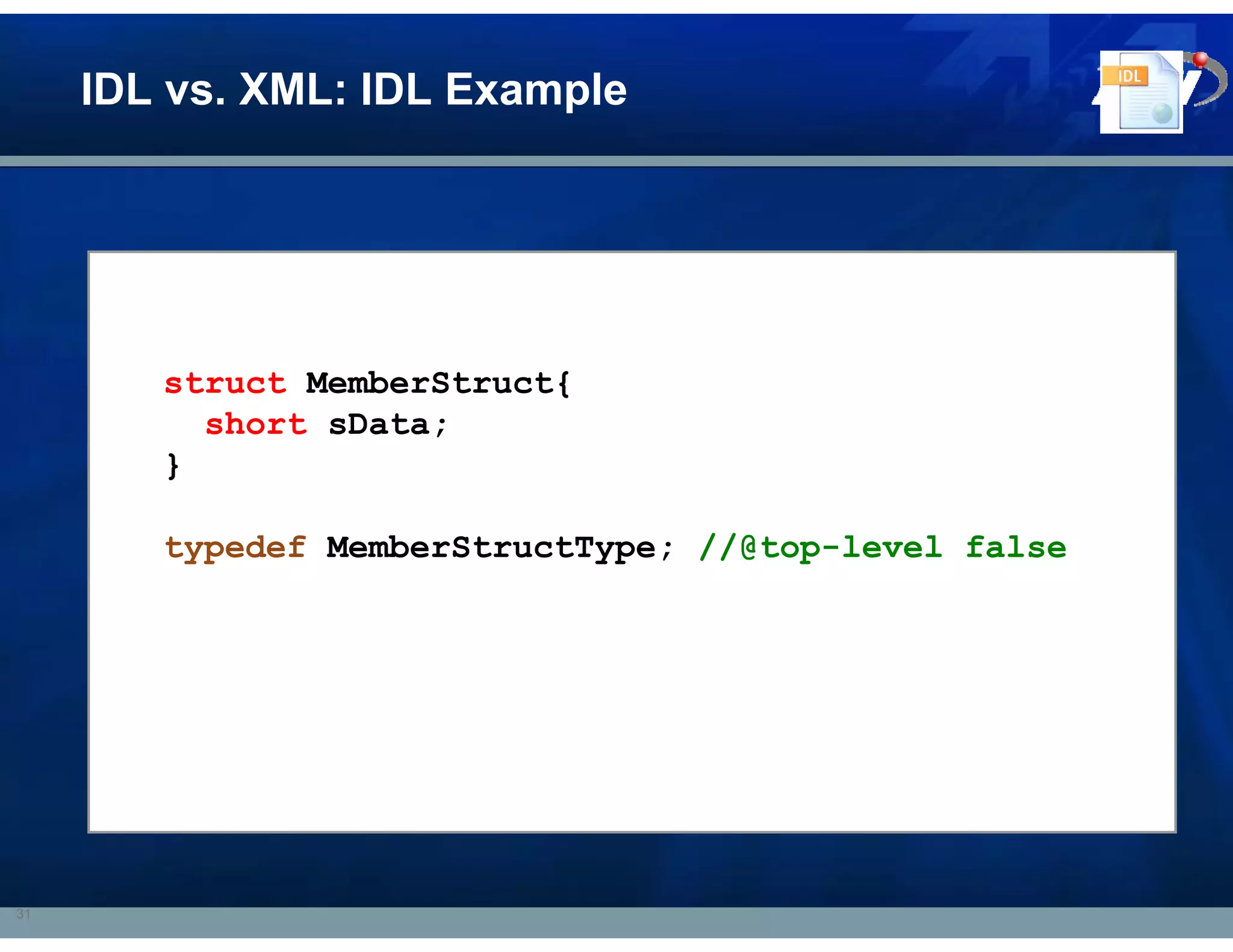 IDL vs. XML: IDL Example

IDL

struct MemberStruct{
  short sData;
}

typedef MemberStructType; //@top-level false

31